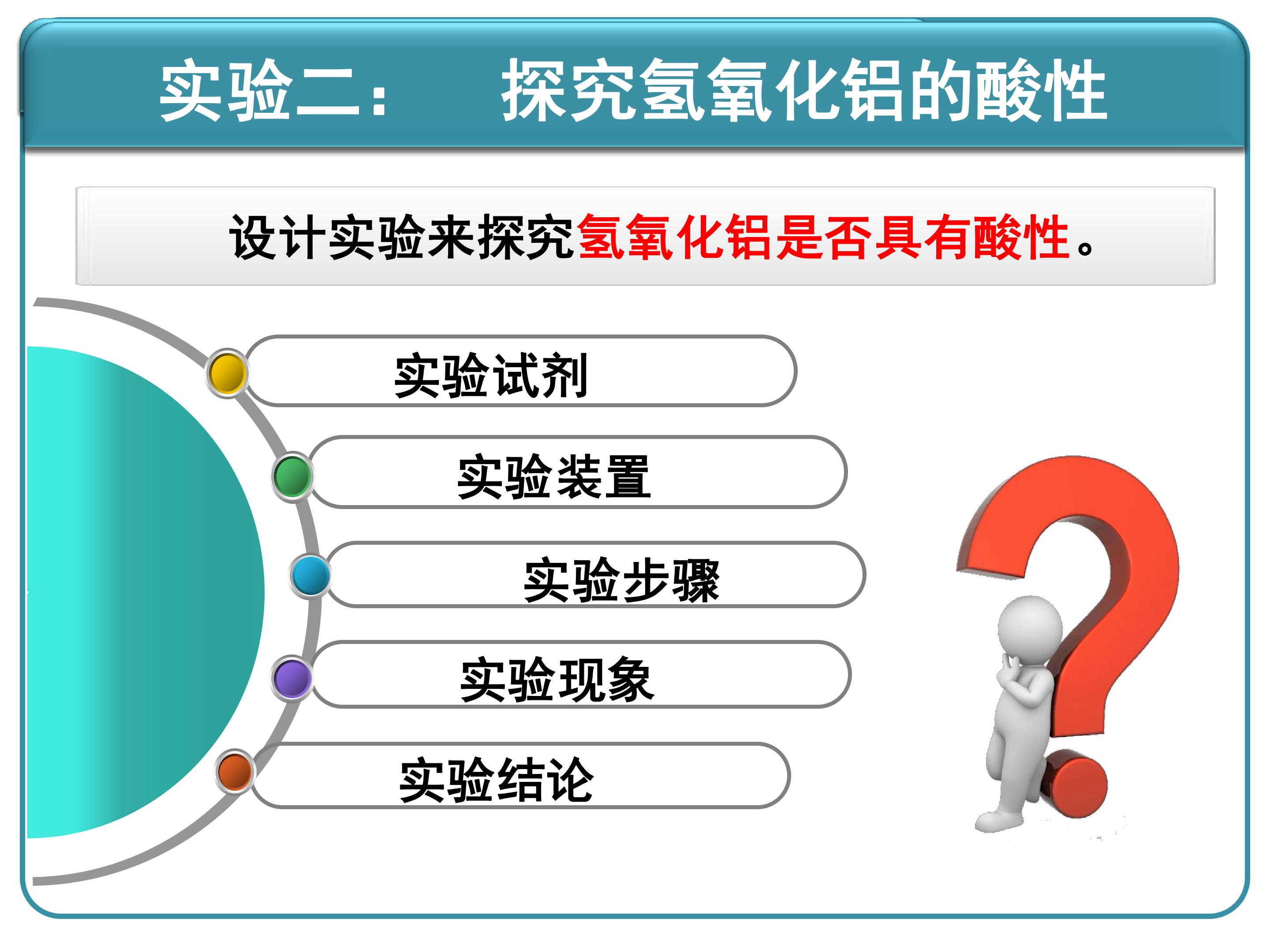 实验二：　探究氢氧化铝的酸性

设计实验来探究氢氧化铝是否具有酸性。

实验试剂

实验装置

实验步骤

实验现象

实验结论